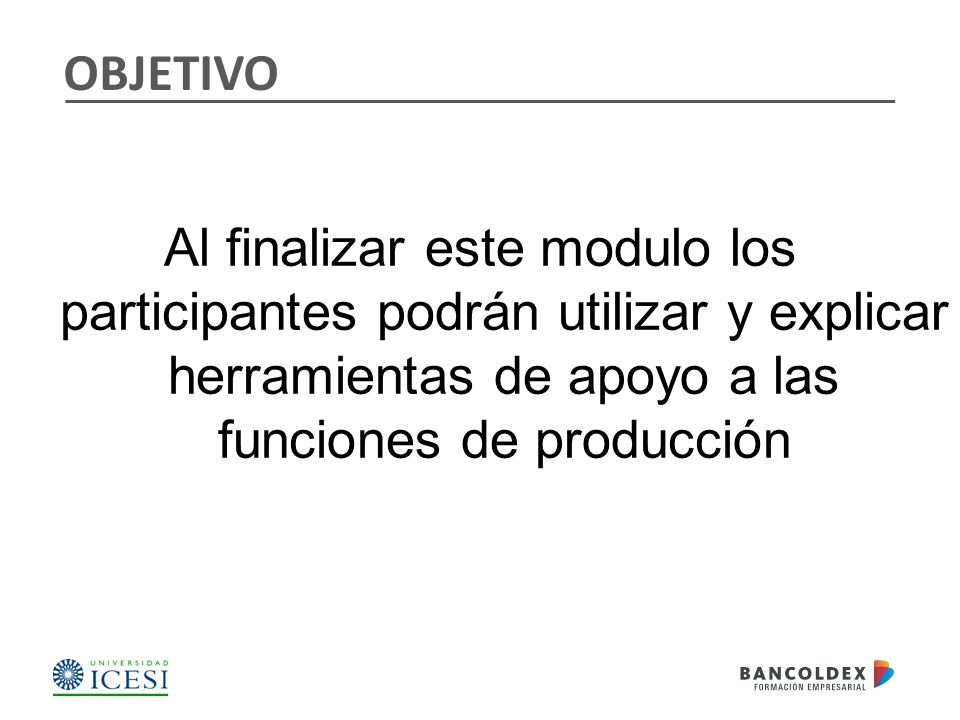 OBJETIVO

Al finalizar este modulo los participantes podrán utilizar y explicar herramientas de apoyo a las funciones de producción

UNIVERSIDAD ICESI

BANCOLDEX FORMACIÓN EMPRESARIAL